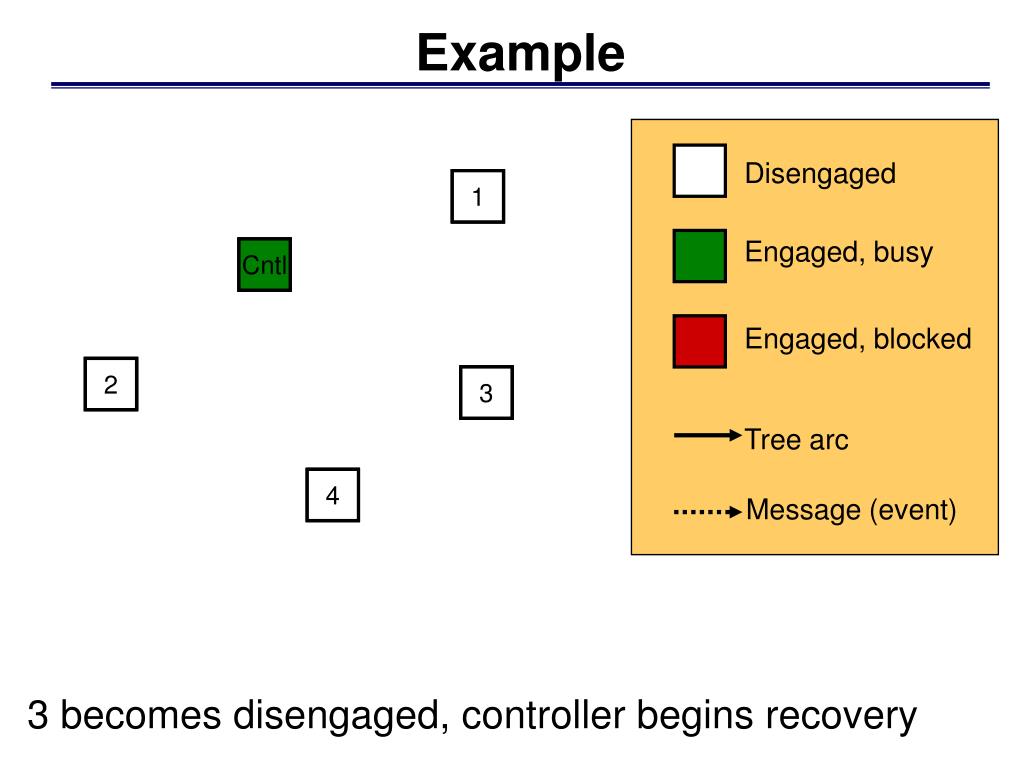 Example

1

Cntl

2

3

4

Disengaged

Engaged, busy

Engaged, blocked

Tree arc

Message (event)

3 becomes disengaged, controller begins recovery